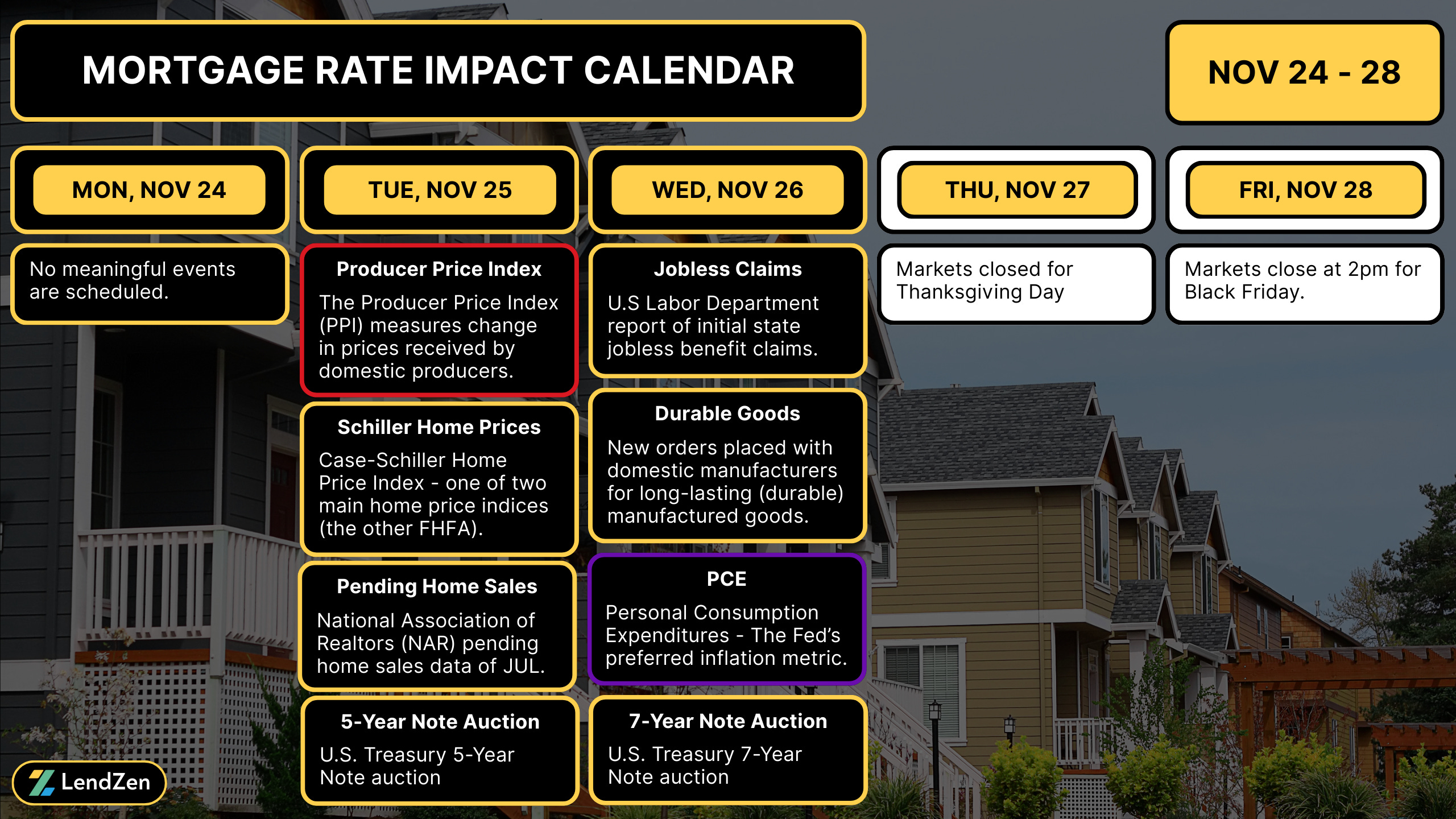 MORTGAGE RATE IMPACT CALENDAR

NOV 24 - 28

MON, NOV 24

No meaningful events are scheduled.

TUE, NOV 25

Producer Price Index

The Producer Price Index (PPI) measures change in prices received by domestic producers.

Schiller Home Prices

Case-Schiller Home Price Index - one of two main home price indices (the other FHFA).

Pending Home Sales

National Association of Realtors (NAR) pending home sales data of JUL.

5-Year Note Auction

U.S. Treasury 5-Year Note auction

WED, NOV 26

Jobless Claims

U.S Labor Department report of initial state jobless benefit claims.

Durable Goods

New orders placed with domestic manufacturers for long-lasting (durable) manufactured goods.

PCE

Personal Consumption Expenditures - The Fed's preferred inflation metric.

7-Year Note Auction

U.S. Treasury 7-Year Note auction

THU, NOV 27

Markets closed for Thanksgiving Day

FRI, NOV 28

Markets close at 2pm for Black Friday.

LendZen